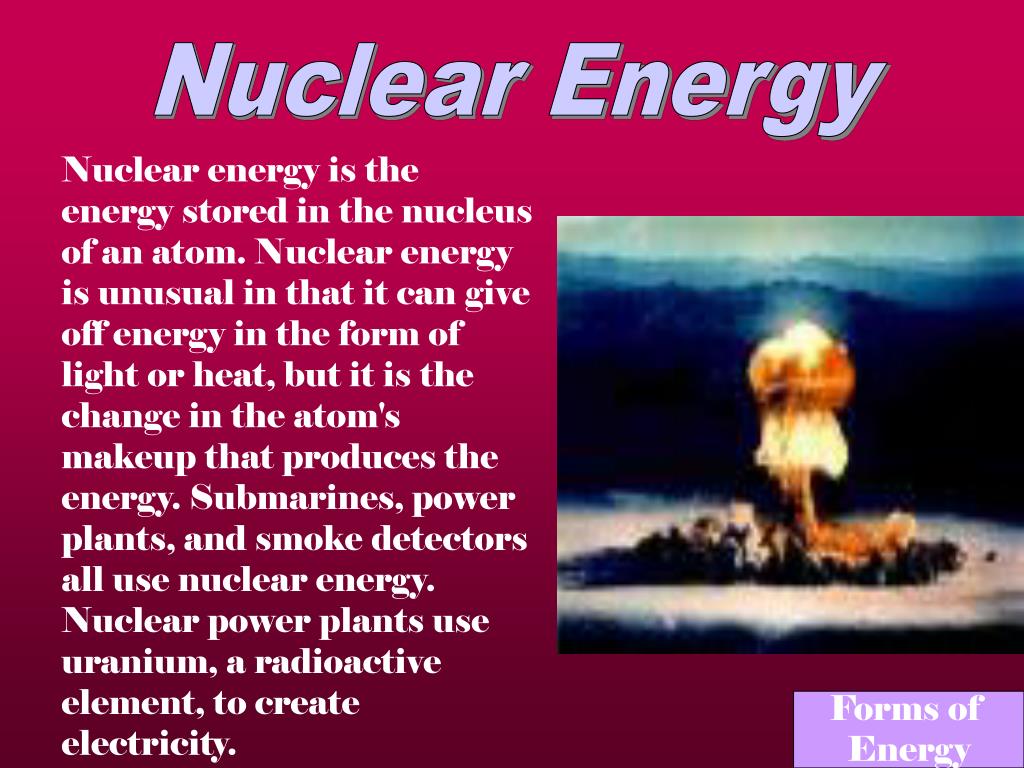 Nuclear Energy

Nuclear energy is the energy stored in the nucleus of an atom. Nuclear energy is unusual in that it can give off energy in the form of light or heat, but it is the change in the atom's makeup that produces the energy. Submarines, power plants, and smoke detectors all use nuclear energy. Nuclear power plants use uranium, a radioactive element, to create electricity.

Forms of Energy